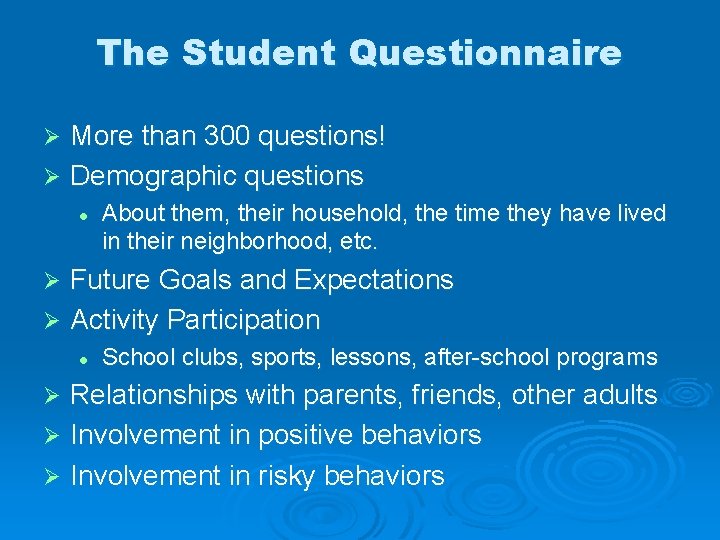 The Student Questionnaire

➢ More than 300 questions!
➢ Demographic questions
• About them, their household, the time they have lived in their neighborhood, etc.
➢ Future Goals and Expectations
➢ Activity Participation
• School clubs, sports, lessons, after-school programs
➢ Relationships with parents, friends, other adults
➢ Involvement in positive behaviors
➢ Involvement in risky behaviors